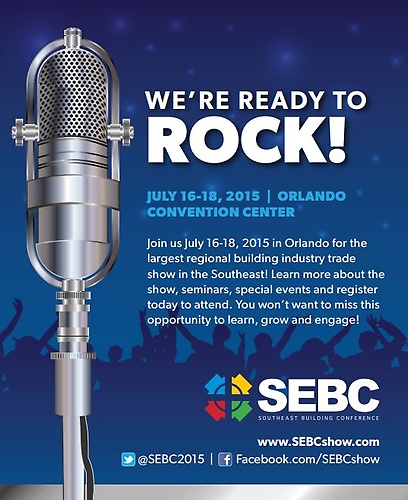 WE'RE READY TO ROCK!

JULY 16-18, 2015 | ORLANDO CONVENTION CENTER

Join us July 16-18, 2015 in Orlando for the largest regional building industry trade show in the Southeast! Learn more about the show, seminars, special events and register today to attend. You won't want to miss this opportunity to learn, grow and engage!

SEBC
SOUTHEAST BUILDING CONFERENCE

www.SEBCshow.com
@SEBC2015 | Facebook.com/SEBCshow